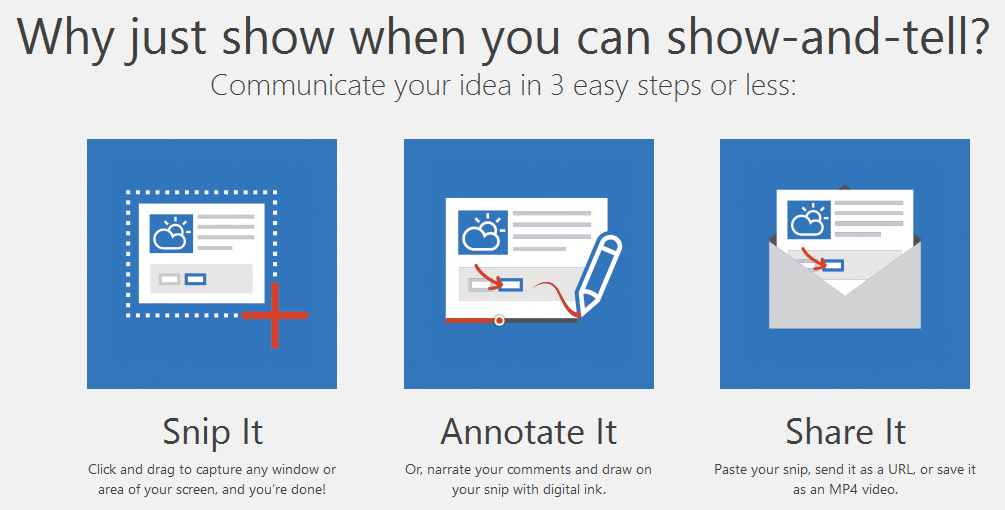 Why just show when you can show-and-tell?

Communicate your idea in 3 easy steps or less:

Snip It

Click and drag to capture any window or area of your screen, and you're done!

Annotate It

Or, narrate your comments and draw on your snip with digital ink.

Share It

Paste your snip, send it as a URL, or save it as an MP4 video.